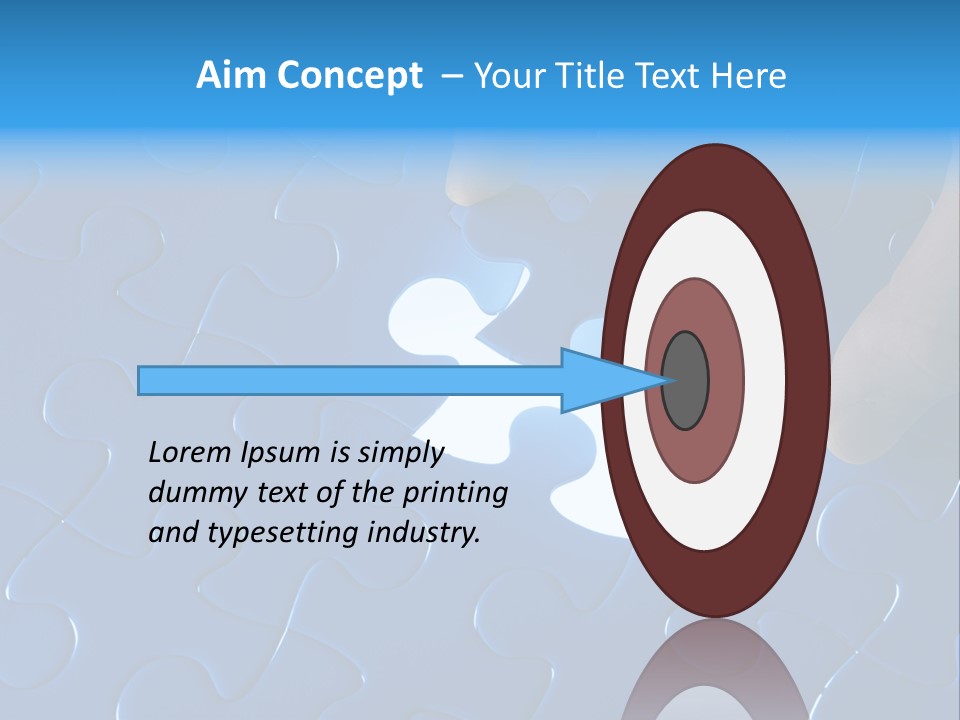 Aim Concept – Your Title Text Here

Lorem Ipsum is simply dummy text of the printing and typesetting industry.